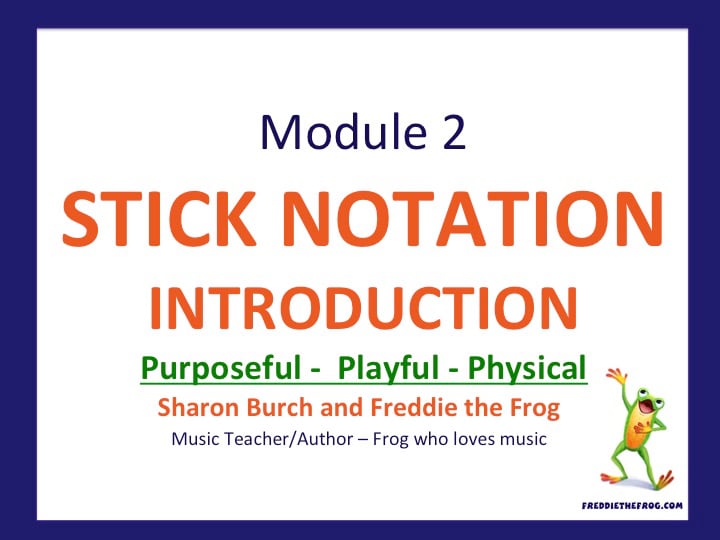 Module 2

STICK NOTATION

INTRODUCTION

Purposeful - Playful - Physical

Sharon Burch and Freddie the Frog

Music Teacher/Author – Frog who loves music

FREDDIETHEFROG.COM